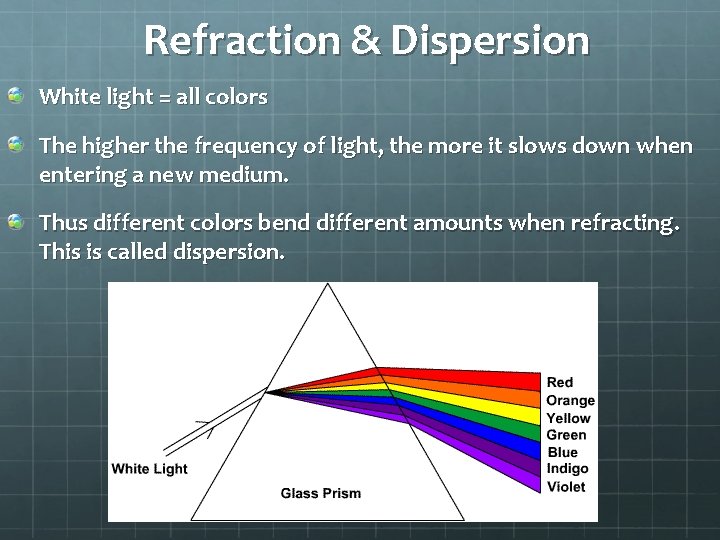 Refraction & Dispersion

White light = all colors

The higher the frequency of light, the more it slows down when entering a new medium.

Thus different colors bend different amounts when refracting. This is called dispersion.

White Light
Glass Prism
Red
Orange
Yellow
Green
Blue
Indigo
Violet